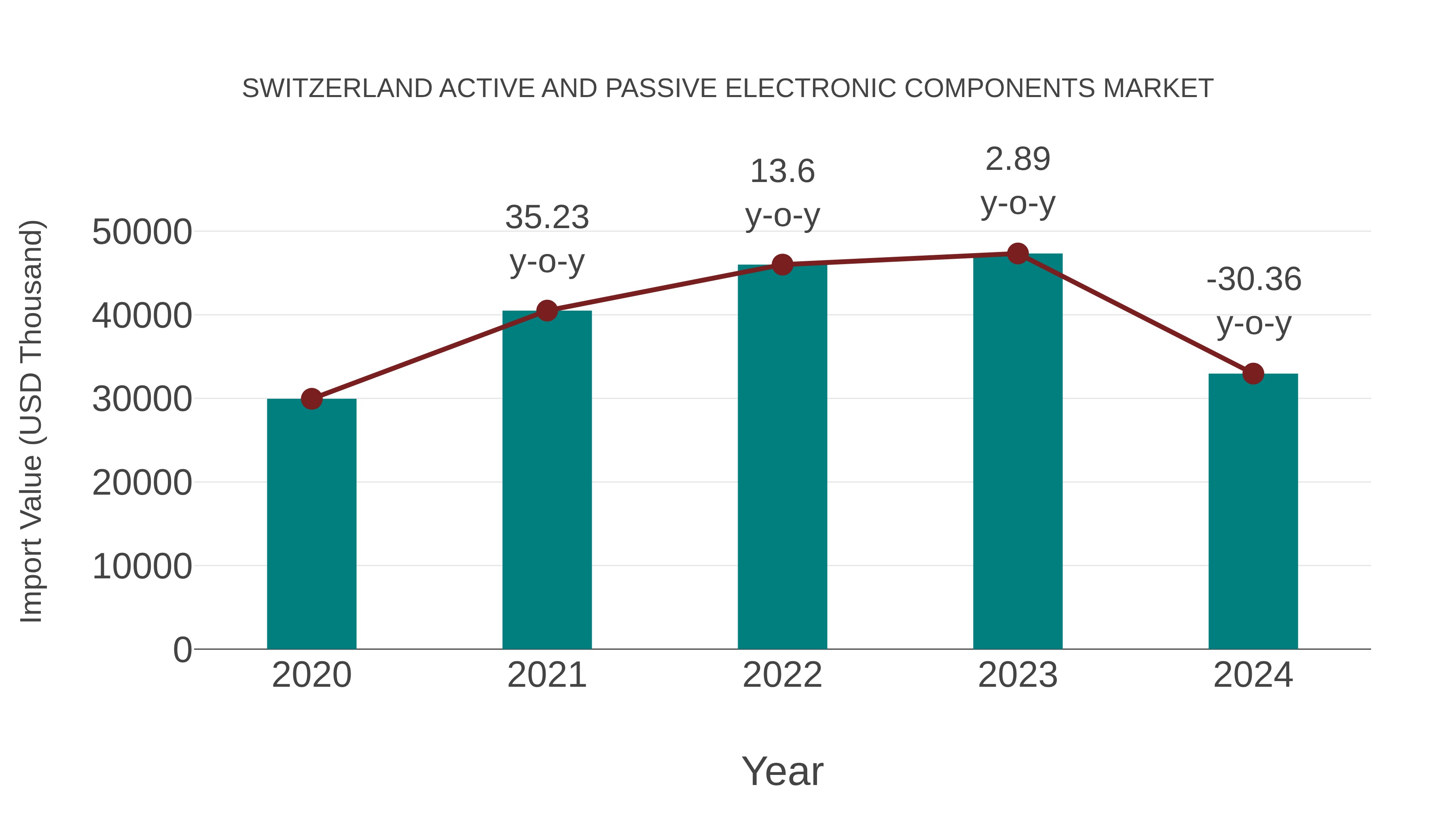 SWITZERLAND ACTIVE AND PASSIVE ELECTRONIC COMPONENTS MARKET

Import Value (USD Thousand)

50000
40000
30000
20000
10000
0

35.23 y-o-y
13.6 y-o-y
2.89 y-o-y
-30.36 y-o-y

2020
2021
2022
2023
2024

Year